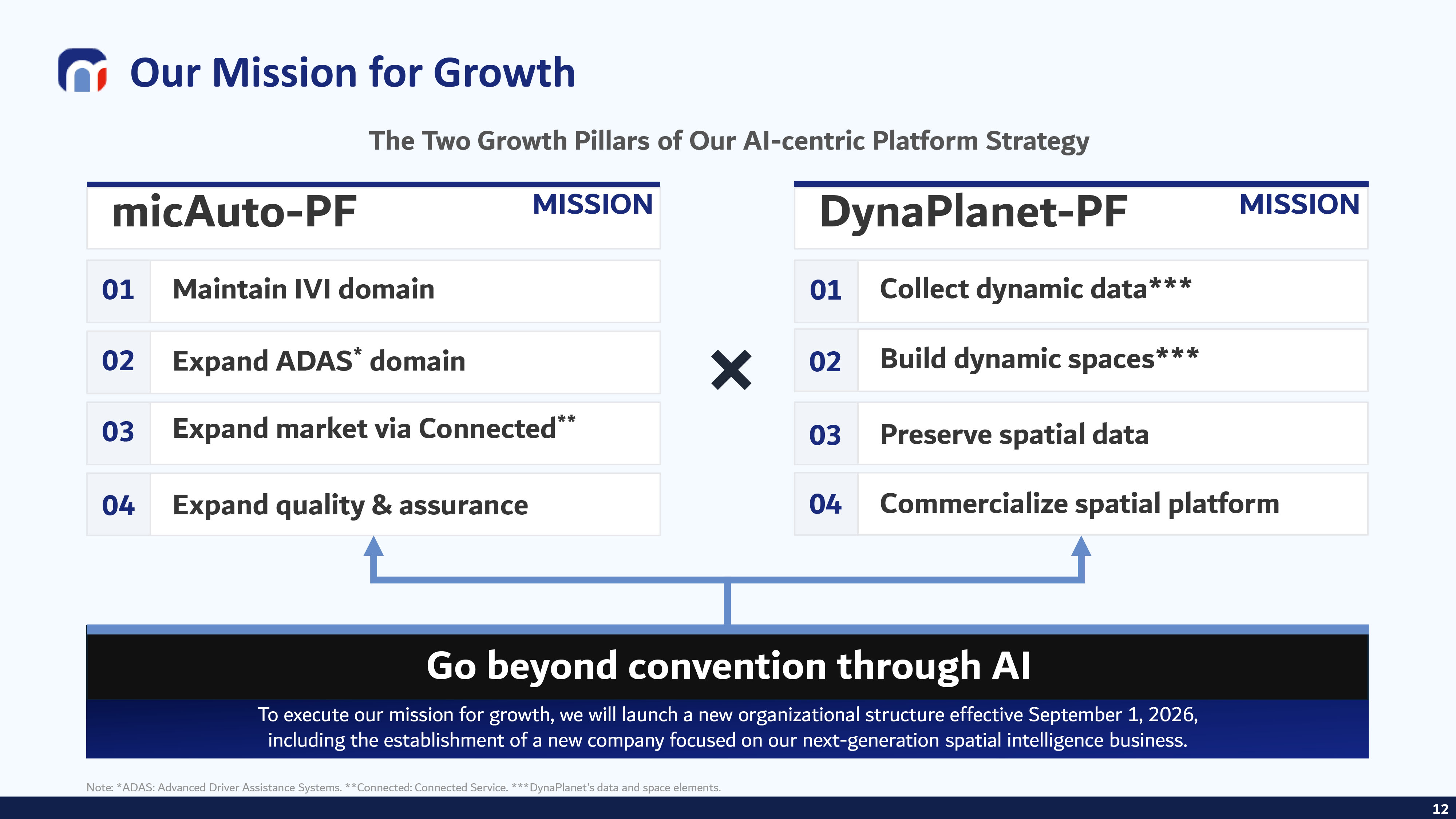 Our Mission for Growth

The Two Growth Pillars of Our AI-centric Platform Strategy

micAuto-PF MISSION

01 Maintain IVI domain

02 Expand ADAS* domain

03 Expand market via Connected**

04 Expand quality & assurance

×

DynaPlanet-PF MISSION

01 Collect dynamic data***

02 Build dynamic spaces***

03 Preserve spatial data

04 Commercialize spatial platform

Go beyond convention through AI

To execute our mission for growth, we will launch a new organizational structure effective September 1, 2026, including the establishment of a new company focused on our next-generation spatial intelligence business.

Note: *ADAS: Advanced Driver Assistance Systems. **Connected: Connected Service. ***DynaPlanet's data and space elements.

12